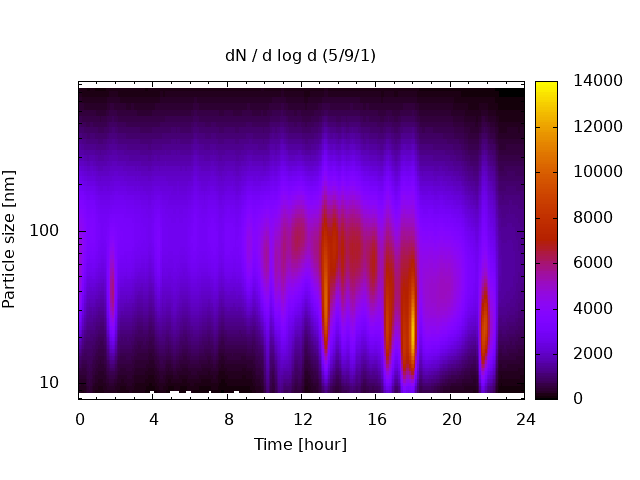 dN / d log d (5/9/1)

Particle size [nm]

100

10

0 4 8 12 16 20 24

Time [hour]

14000
12000
10000
8000
6000
4000
2000
0